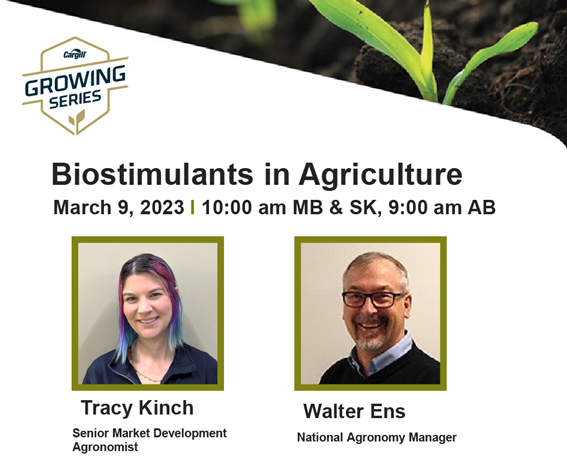 Cargill
GROWING
SERIES

Biostimulants in Agriculture
March 9, 2023 | 10:00 am MB & SK, 9:00 am AB

Tracy Kinch
Senior Market Development Agronomist

Walter Ens
National Agronomy Manager